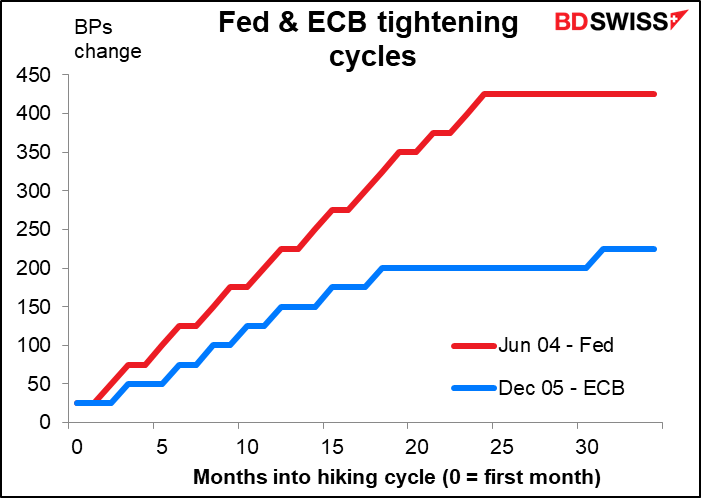 BPs change

Fed & ECB tightening cycles

BDSWISS

450
400
350
300
250
200
150
100
50
0

Jun 04 - Fed

Dec 05 - ECB

0 5 10 15 20 25 30

Months into hiking cycle (0 = first month)